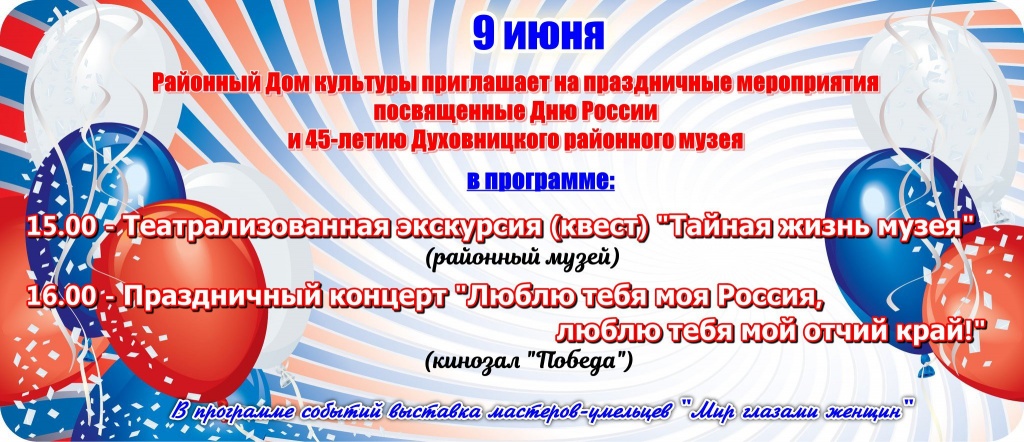 9 июня

Районный Дом культуры приглашает на праздничные мероприятия посвященные Дню России и 45-летию Духовницкого районного музея

в программе:

15.00 - Театрализованная экскурсия (квест) "Тайная жизнь музея"
(районный музей)

16.00 - Праздничный концерт "Люблю тебя моя Россия, люблю тебя мой отчий край!"
(кинозал "Победа")

В программе событий выставка мастеров-умельцев "Мир глазами женщин"